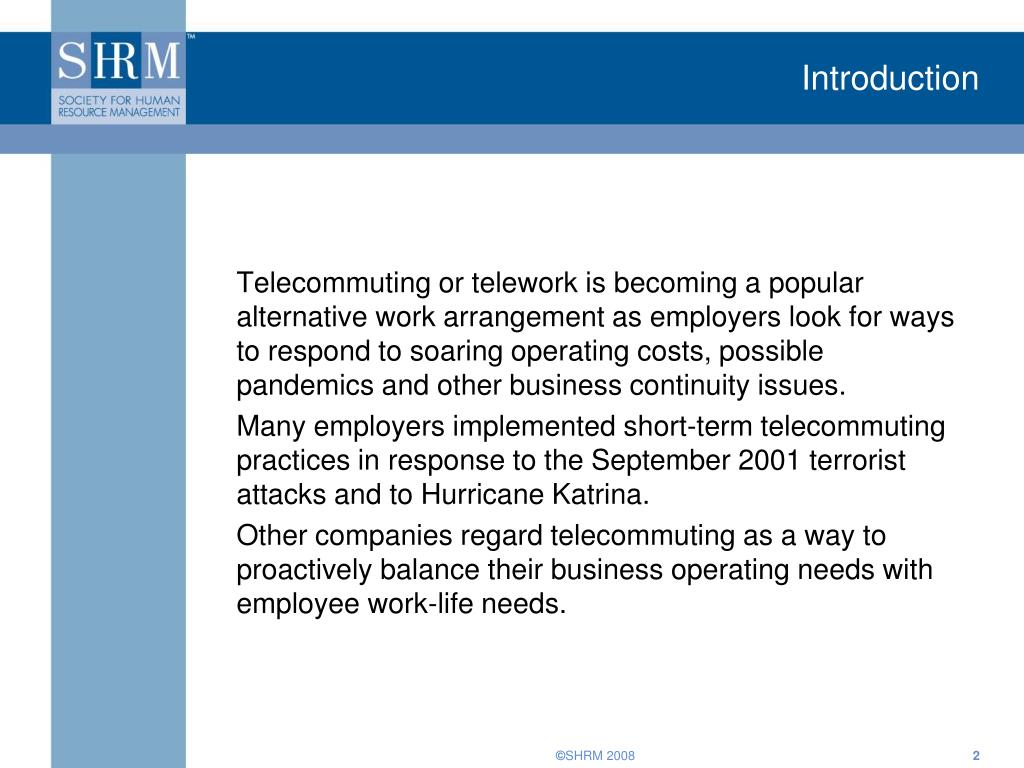 SHRM™
SOCIETY FOR HUMAN RESOURCE MANAGEMENT

Introduction

Telecommuting or telework is becoming a popular alternative work arrangement as employers look for ways to respond to soaring operating costs, possible pandemics and other business continuity issues.

Many employers implemented short-term telecommuting practices in response to the September 2001 terrorist attacks and to Hurricane Katrina.

Other companies regard telecommuting as a way to proactively balance their business operating needs with employee work-life needs.

©SHRM 2008

2